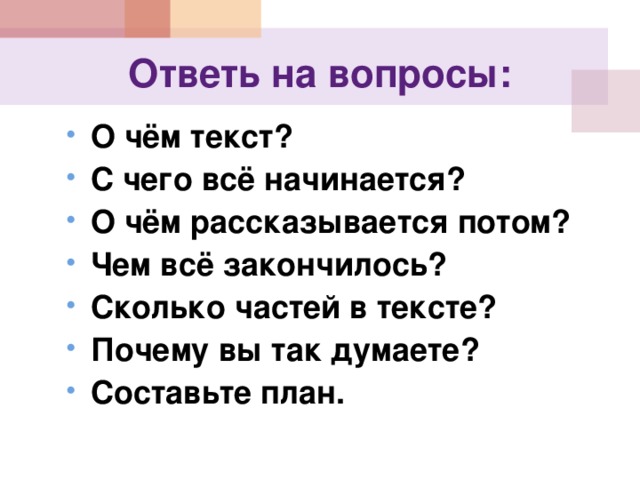 Ответь на вопросы:

- О чём текст?
- С чего всё начинается?
- О чём рассказывается потом?
- Чем всё закончилось?
- Сколько частей в тексте?
- Почему вы так думаете?
- Составьте план.